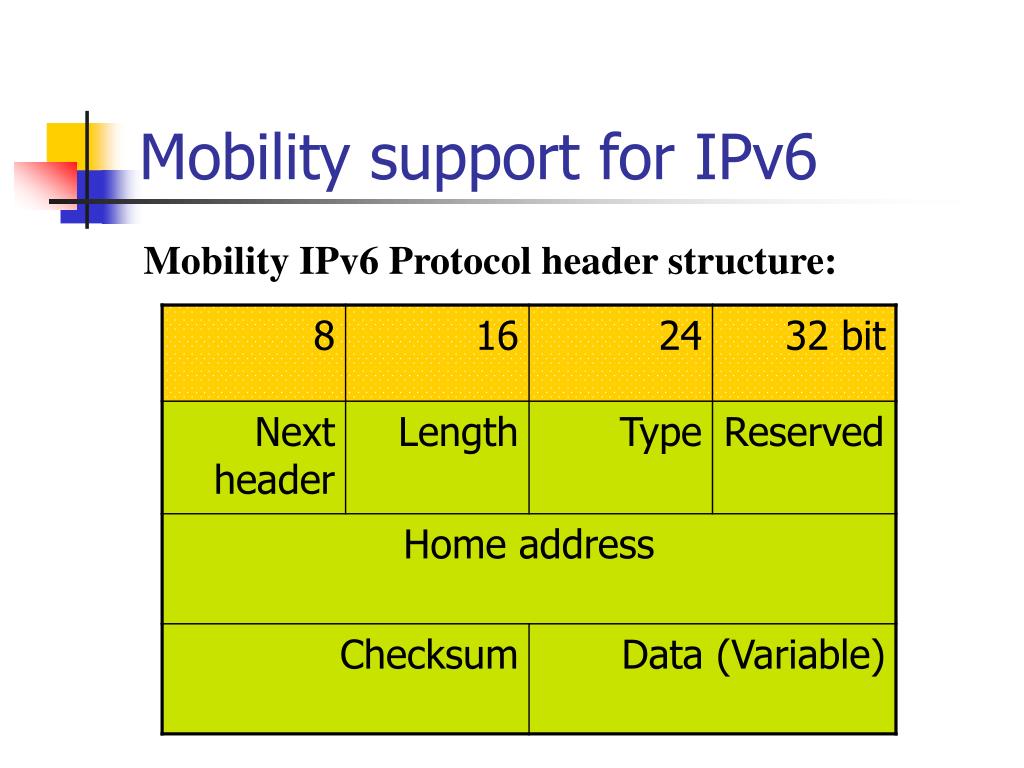 Mobility support for IPv6

Mobility IPv6 Protocol header structure:

| 8 | 16 | 24 | 32 bit |
|---|---|---|---|
| Next header | Length | Type | Reserved |
| Home address | | | |
| Checksum | | Data (Variable) | |